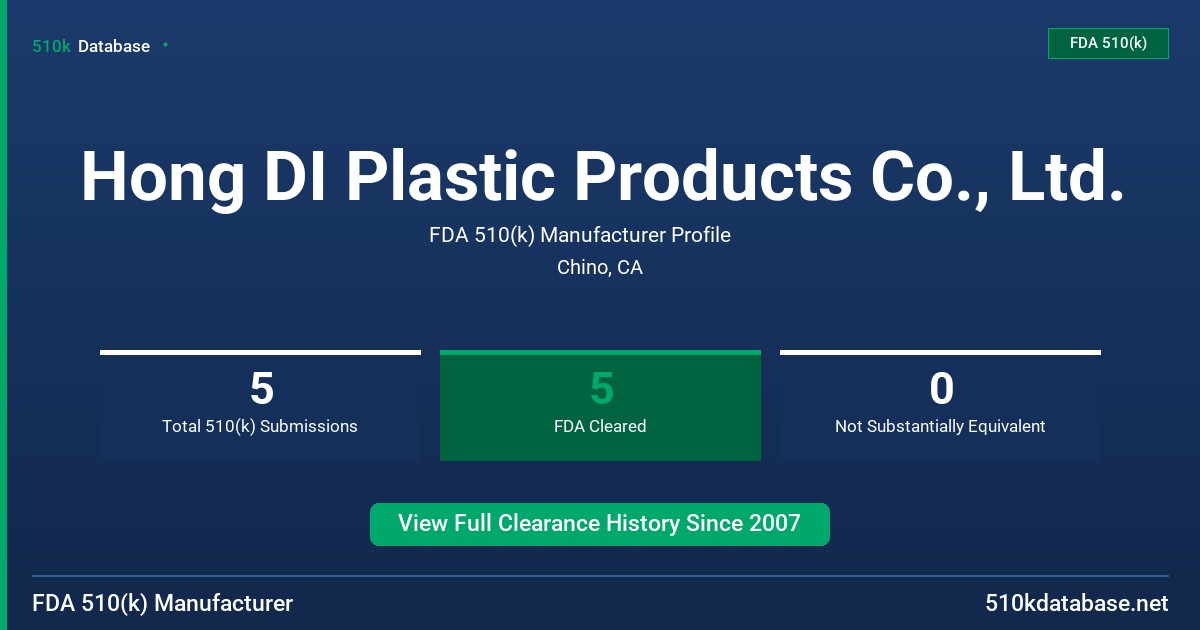 510k Database

FDA 510(k)

Hong DI Plastic Products Co., Ltd.

FDA 510(k) Manufacturer Profile

Chino, CA

5
Total 510(k) Submissions

5
FDA Cleared

0
Not Substantially Equivalent

View Full Clearance History Since 2007

FDA 510(k) Manufacturer

510kdatabase.net